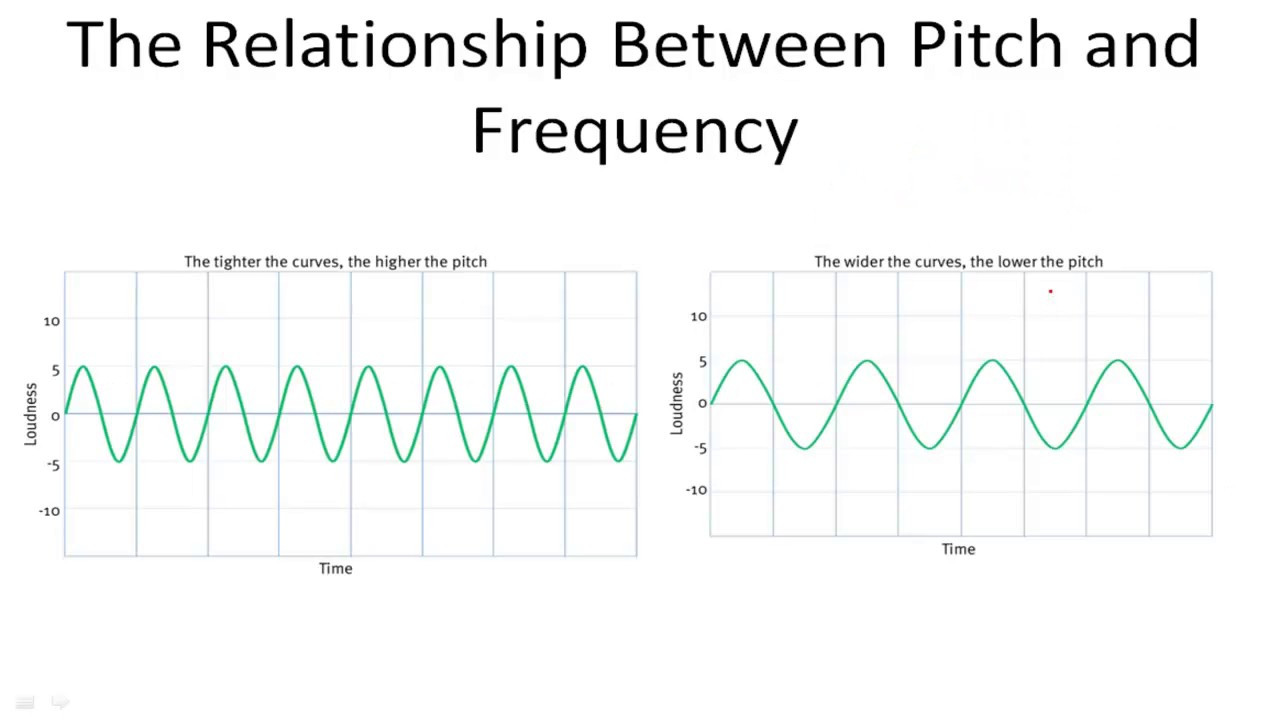 The Relationship Between Pitch and Frequency

The tighter the curves, the higher the pitch

10
5
0
-5
-10
Loudness
Time

The wider the curves, the lower the pitch

10
5
0
-5
-10
Loudness
Time